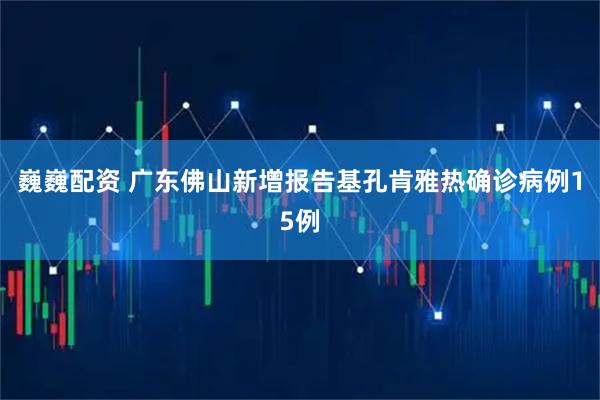 巍巍配资 广东佛山新增报告基孔肯雅热确诊病例15例